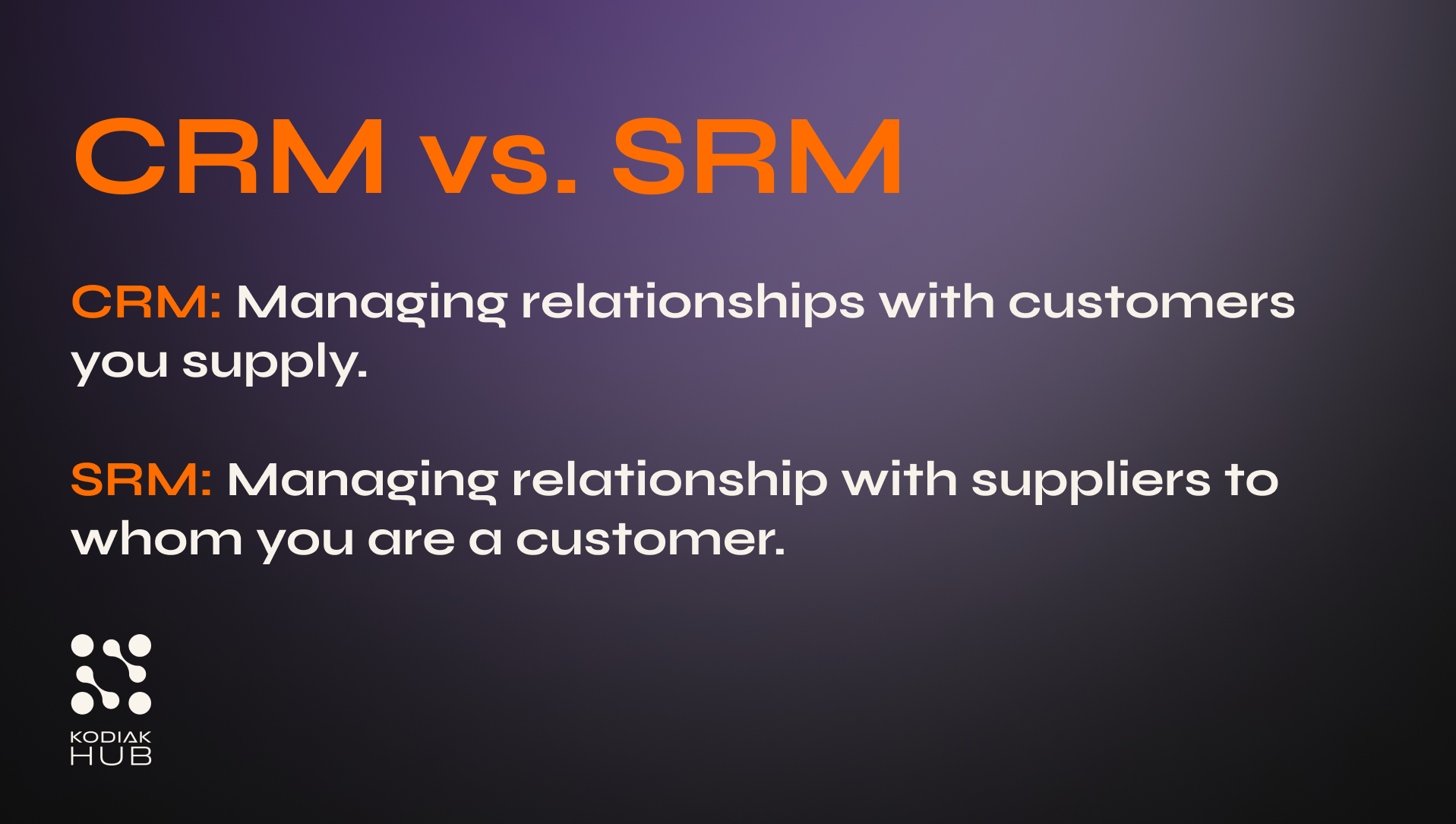 CRM vs. SRM

CRM: Managing relationships with customers you supply.

SRM: Managing relationship with suppliers to whom you are a customer.

KODIAK
HUB